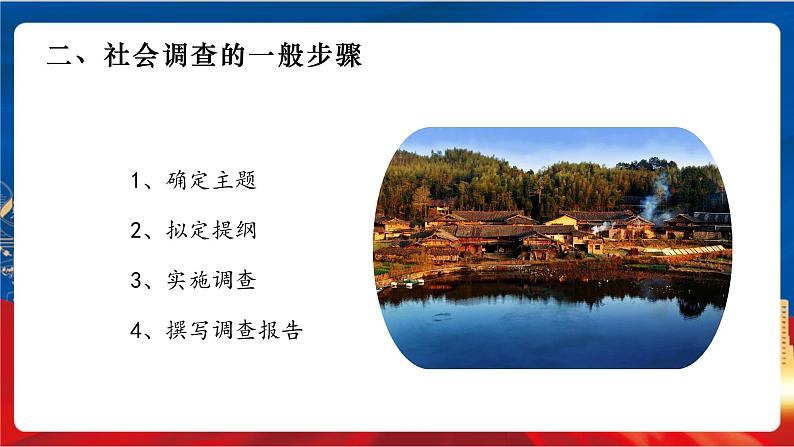 二、社会调查的一般步骤

1、确定主题

2、拟定提纲

3、实施调查

4、撰写调查报告